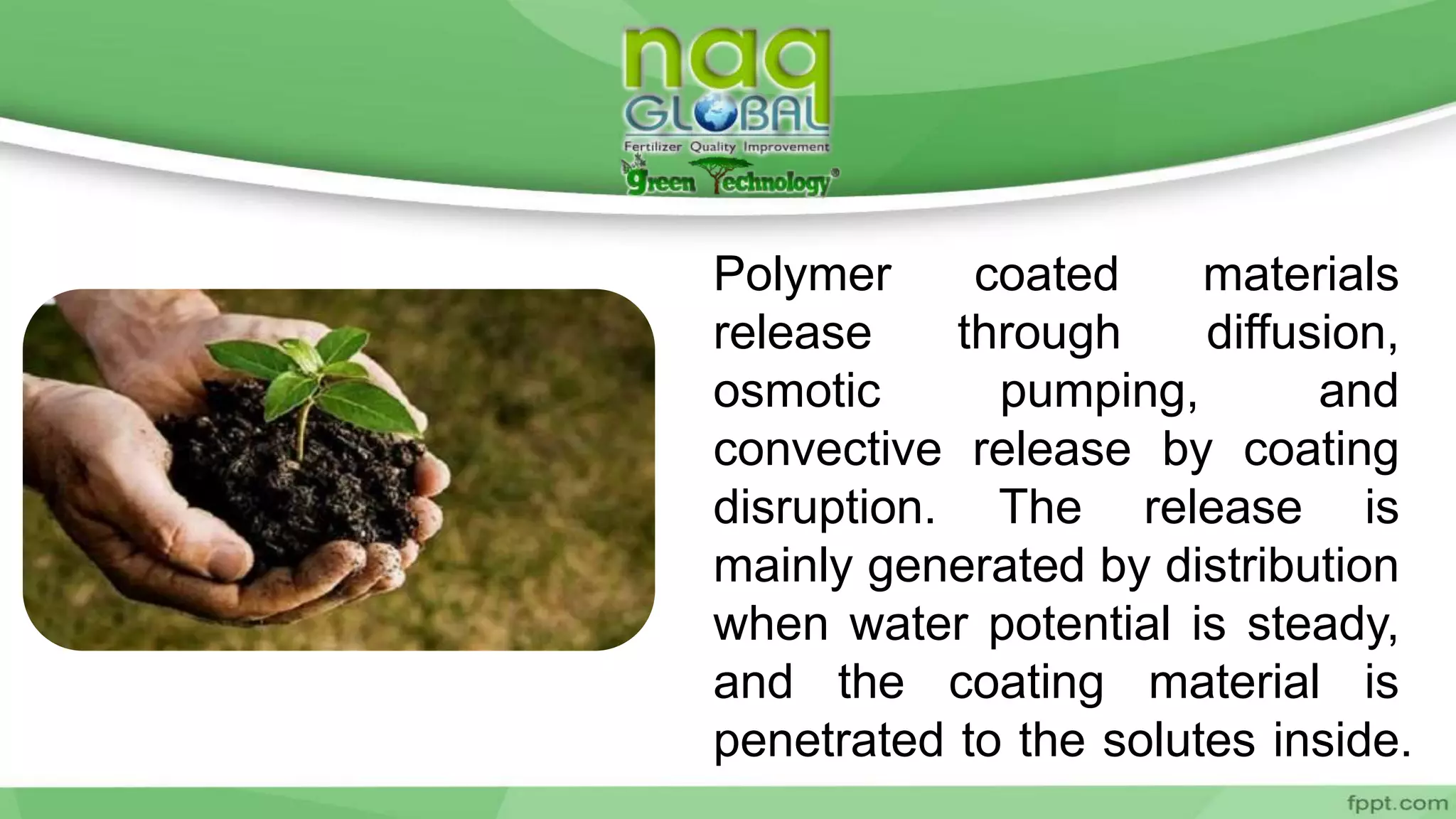 naq
GLOBAL
Fertilizer Quality Improvement
Green Technology®

Polymer coated materials release through diffusion, osmotic pumping, and convective release by coating disruption. The release is mainly generated by distribution when water potential is steady, and the coating material is penetrated to the solutes inside.

fppt.com